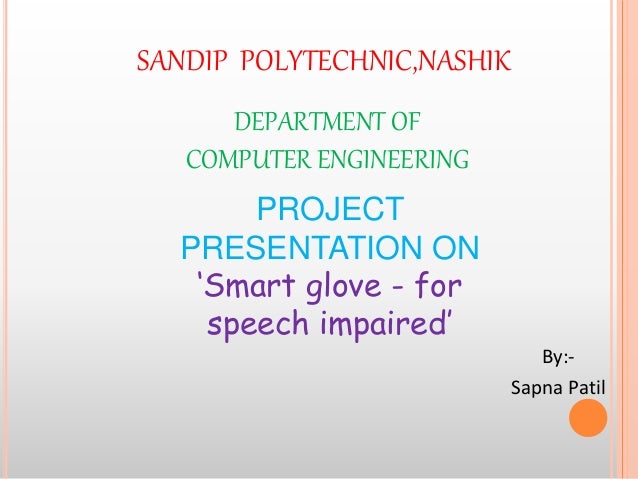 SANDIP POLYTECHNIC,NASHIK

DEPARTMENT OF
COMPUTER ENGINEERING

PROJECT PRESENTATION ON
‘Smart glove - for speech impaired’

By:-
Sapna Patil